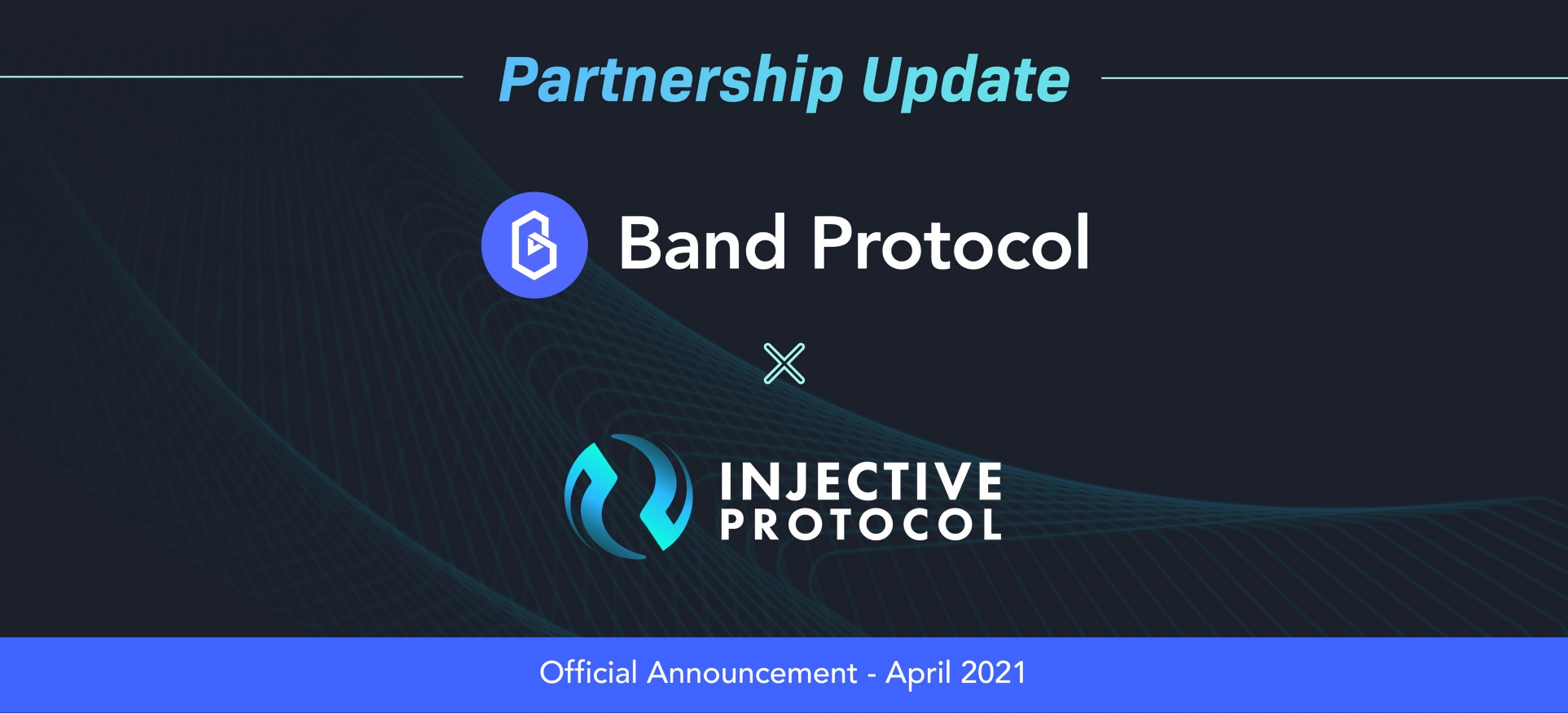 Partnership Update

Band Protocol

INJECTIVE PROTOCOL

Official Announcement - April 2021